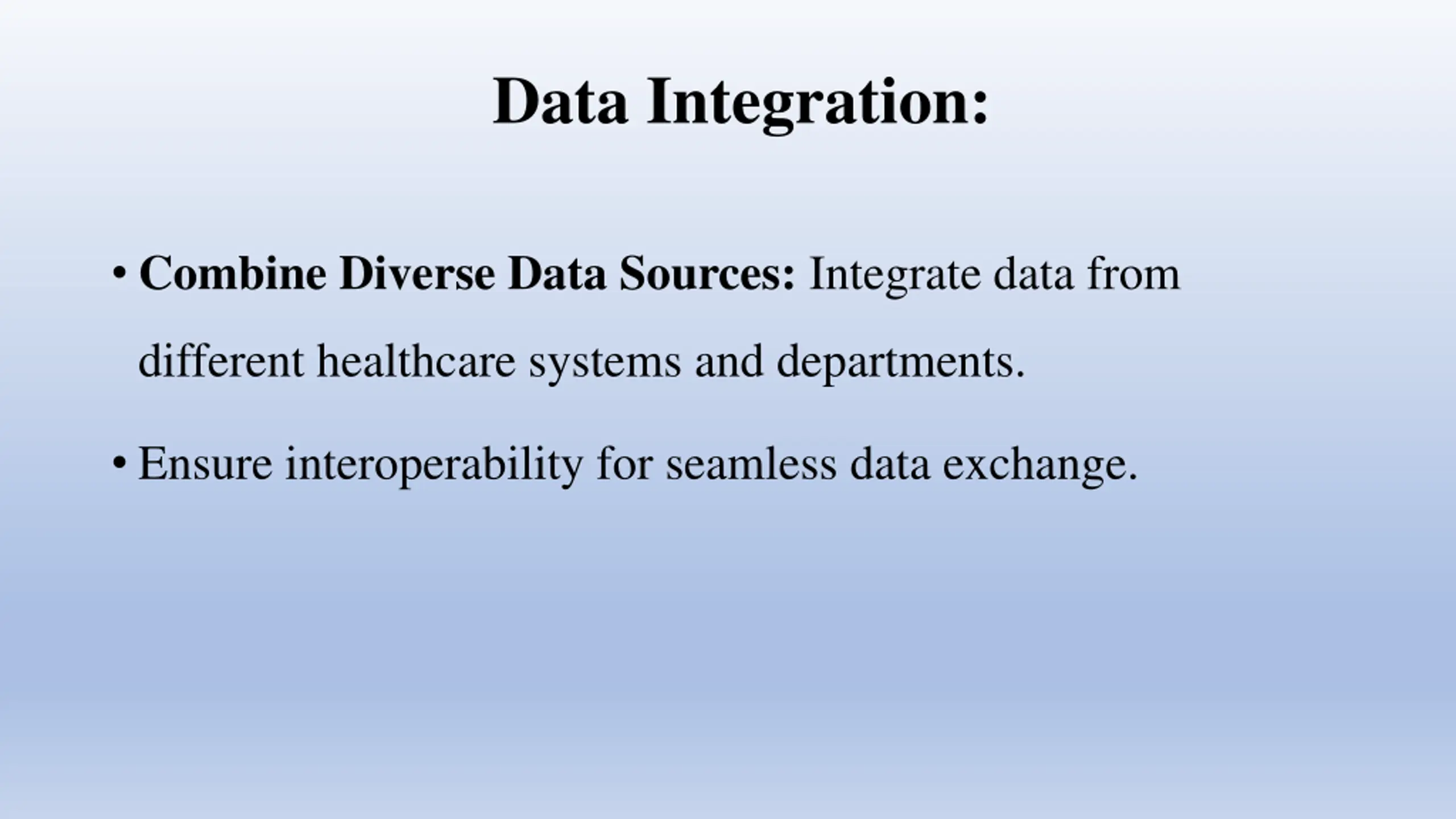 Data Integration:

• Combine Diverse Data Sources: Integrate data from different healthcare systems and departments.

• Ensure interoperability for seamless data exchange.